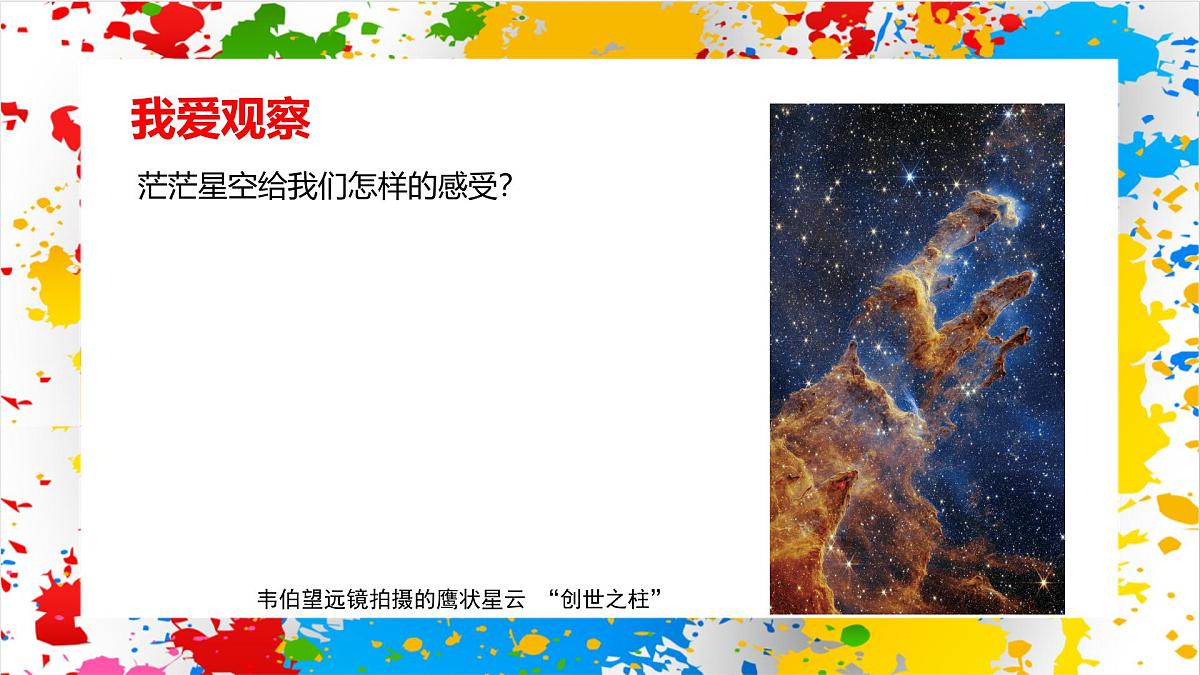 我爱观察

茫茫星空给我们怎样的感受？

韦伯望远镜拍摄的鹰状星云 “创世之柱”